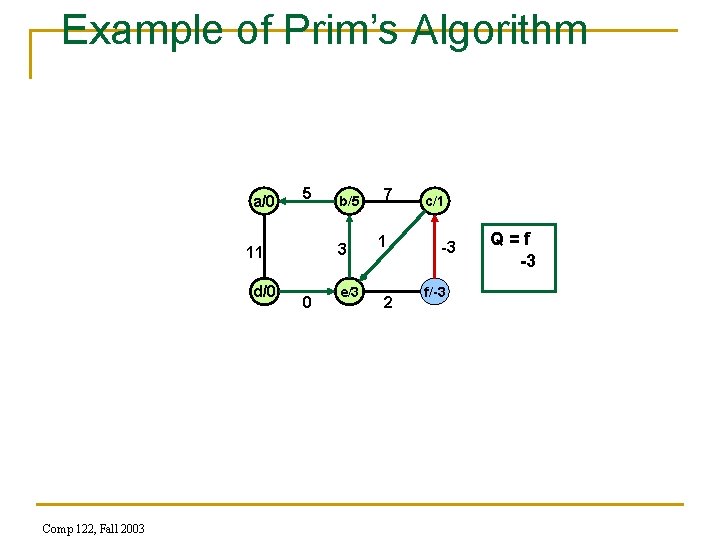 Example of Prim's Algorithm

a/0
5
b/5
7
c/1
11
3
1
-3
d/0
0
e/3
2
f/-3

Q = f
-3

Comp 122, Fall 2003